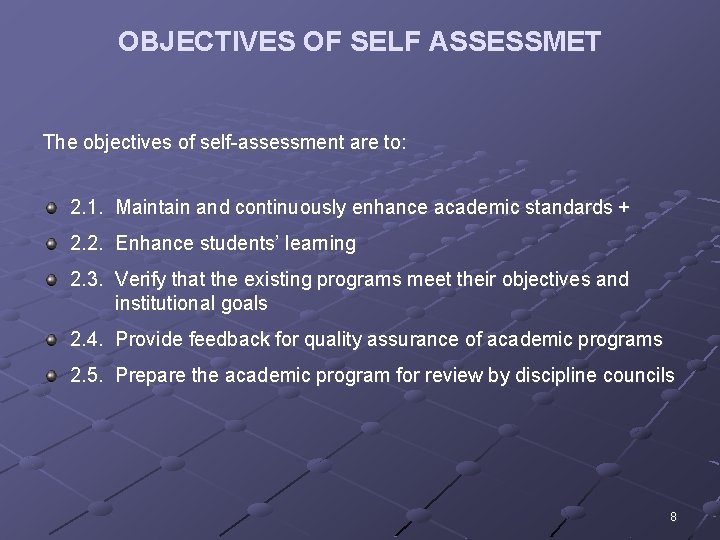 OBJECTIVES OF SELF ASSESSMET

The objectives of self-assessment are to:

2.1. Maintain and continuously enhance academic standards +

2.2. Enhance students' learning

2.3. Verify that the existing programs meet their objectives and institutional goals

2.4. Provide feedback for quality assurance of academic programs

2.5. Prepare the academic program for review by discipline councils

8